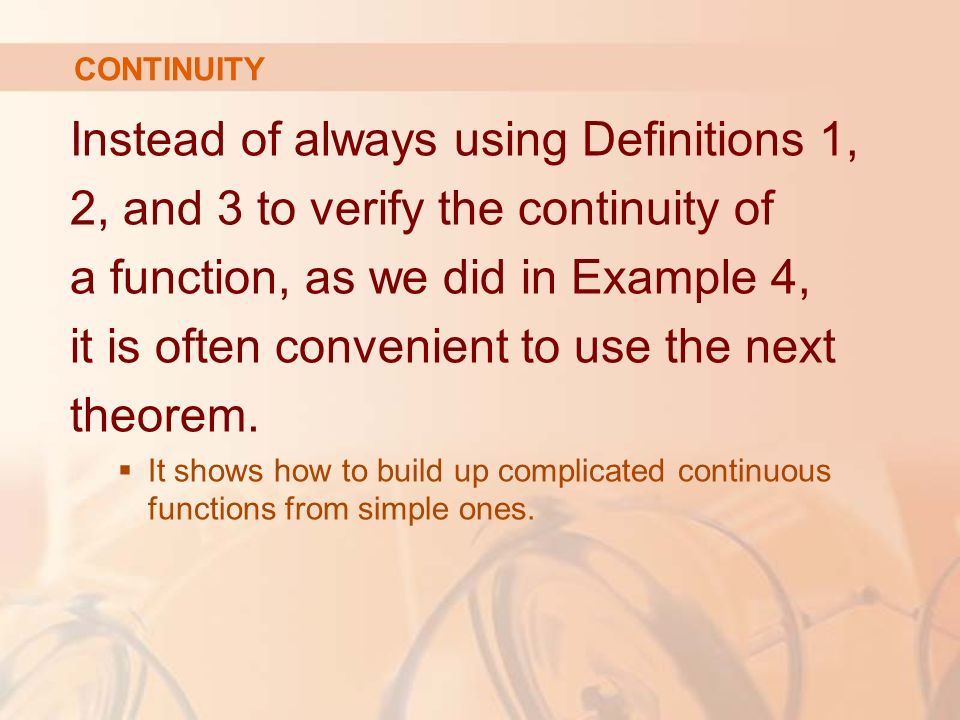 CONTINUITY

Instead of always using Definitions 1, 2, and 3 to verify the continuity of a function, as we did in Example 4, it is often convenient to use the next theorem.

▪ It shows how to build up complicated continuous functions from simple ones.